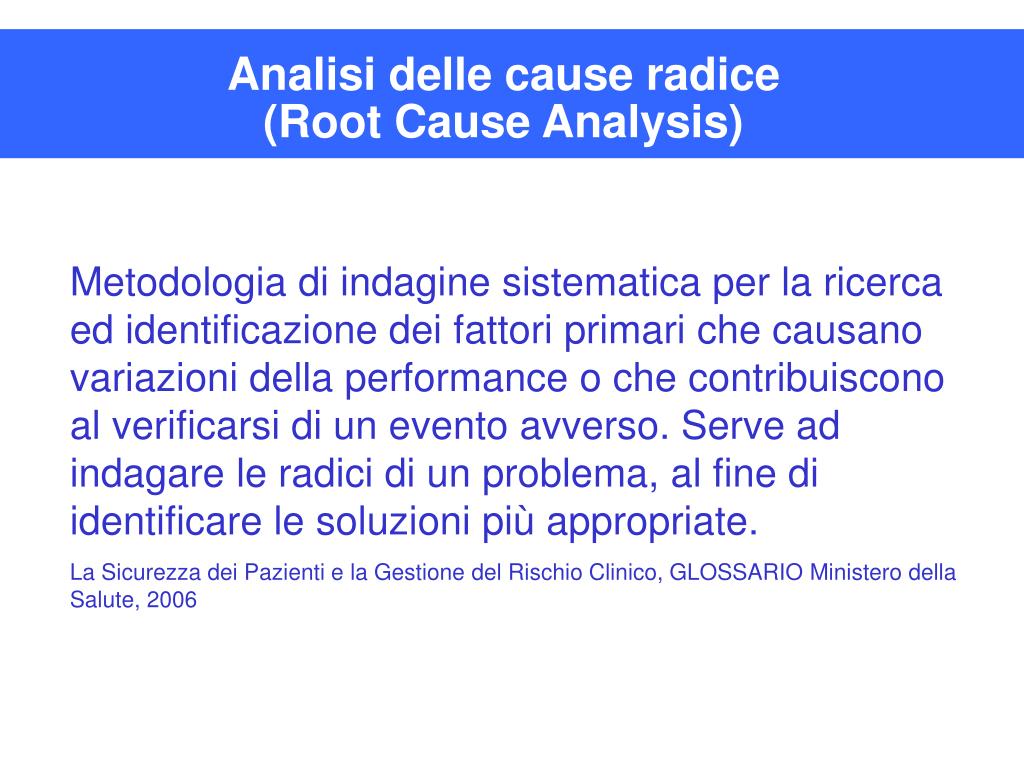 Analisi delle cause radice
(Root Cause Analysis)

Metodologia di indagine sistematica per la ricerca ed identificazione dei fattori primari che causano variazioni della performance o che contribuiscono al verificarsi di un evento avverso. Serve ad indagare le radici di un problema, al fine di identificare le soluzioni più appropriate.

La Sicurezza dei Pazienti e la Gestione del Rischio Clinico, GLOSSARIO Ministero della Salute, 2006